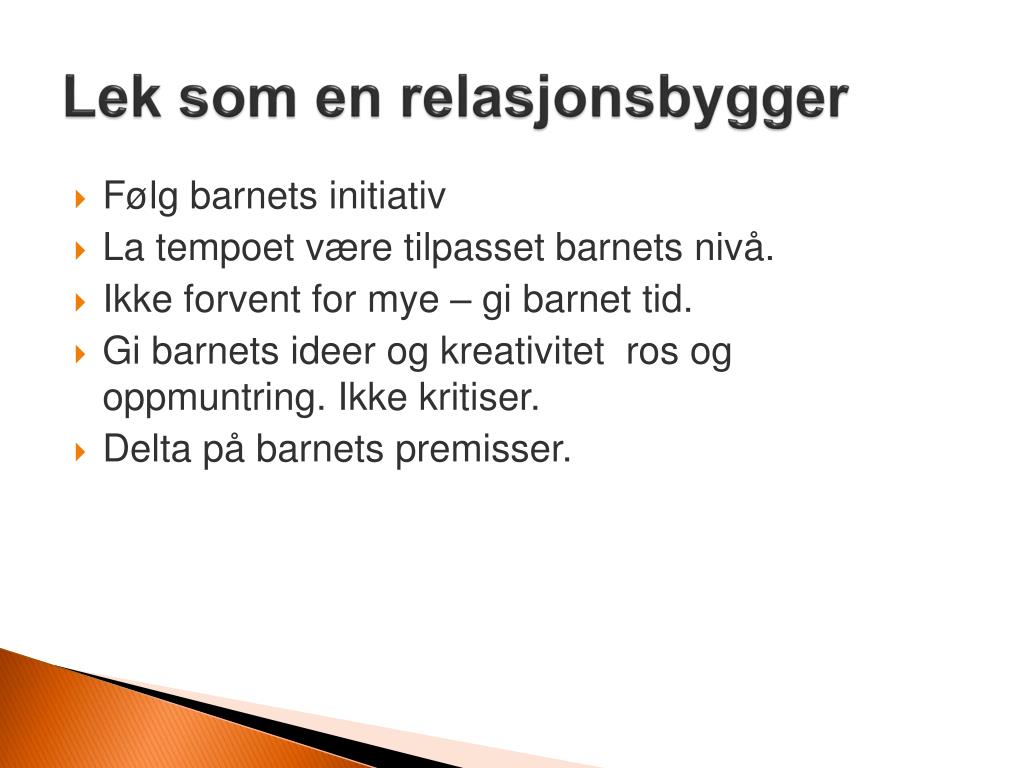 Lek som en relasjonsbygger

Følg barnets initiativ
La tempoet være tilpasset barnets nivå.
Ikke forvent for mye – gi barnet tid.
Gi barnets ideer og kreativitet ros og oppmuntring. Ikke kritiser.
Delta på barnets premisser.